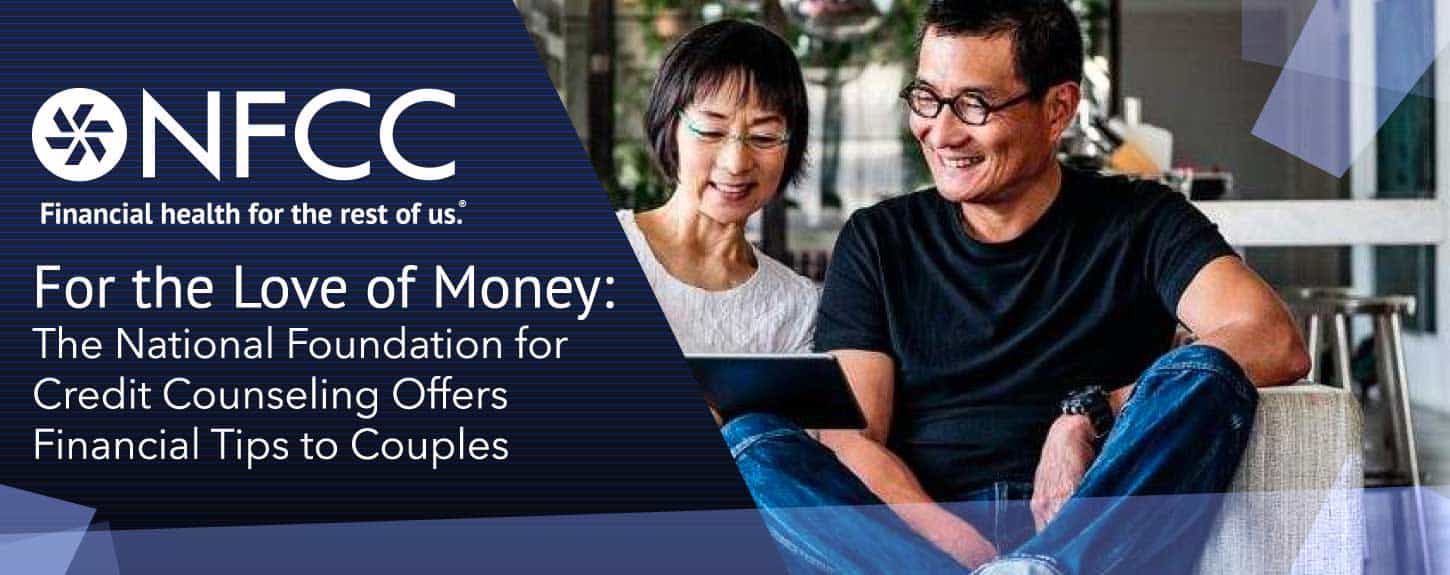 NFCC

Financial health for the rest of us.®

For the Love of Money: The National Foundation for Credit Counseling Offers Financial Tips to Couples